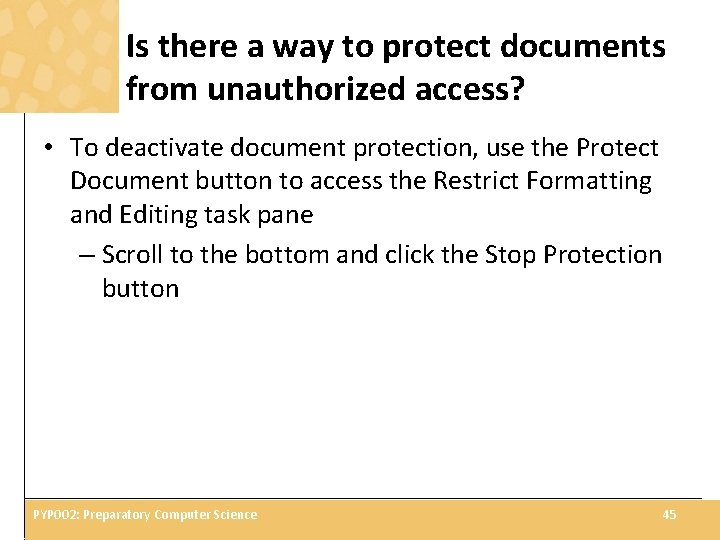 Is there a way to protect documents from unauthorized access?

• To deactivate document protection, use the Protect Document button to access the Restrict Formatting and Editing task pane

– Scroll to the bottom and click the Stop Protection button

PYP002: Preparatory Computer Science

45